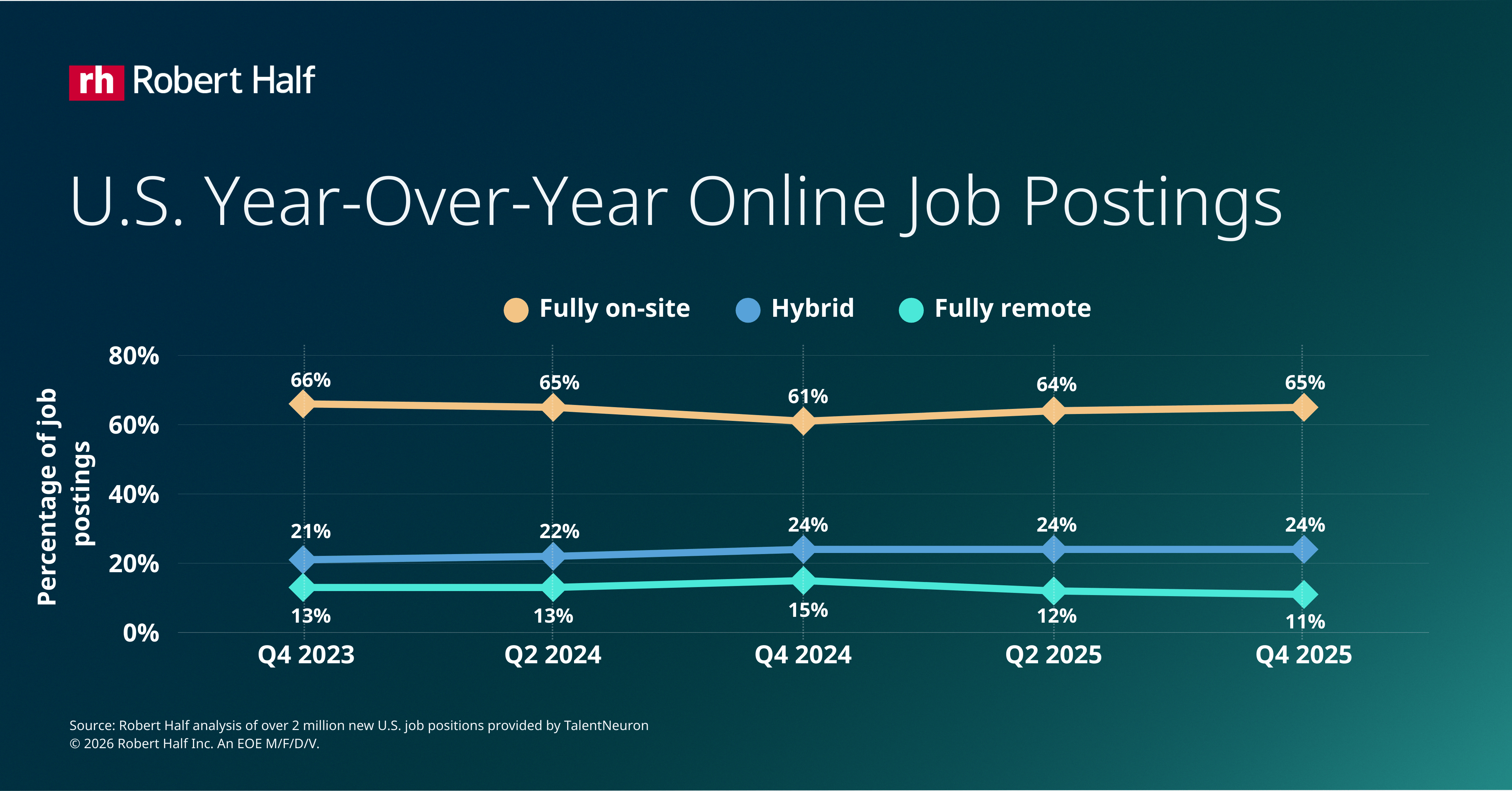 rh Robert Half

U.S. Year-Over-Year Online Job Postings

Fully on-site Hybrid Fully remote

Percentage of job postings

80%
60%
40%
20%
0%

66% 65% 61% 64% 65%

21% 22% 24% 24% 24%

13% 13% 15% 12% 11%

Q4 2023 Q2 2024 Q4 2024 Q2 2025 Q4 2025

Source: Robert Half analysis of over 2 million new U.S. job positions provided by TalentNeuron
© 2026 Robert Half Inc. An EOE M/F/D/V.